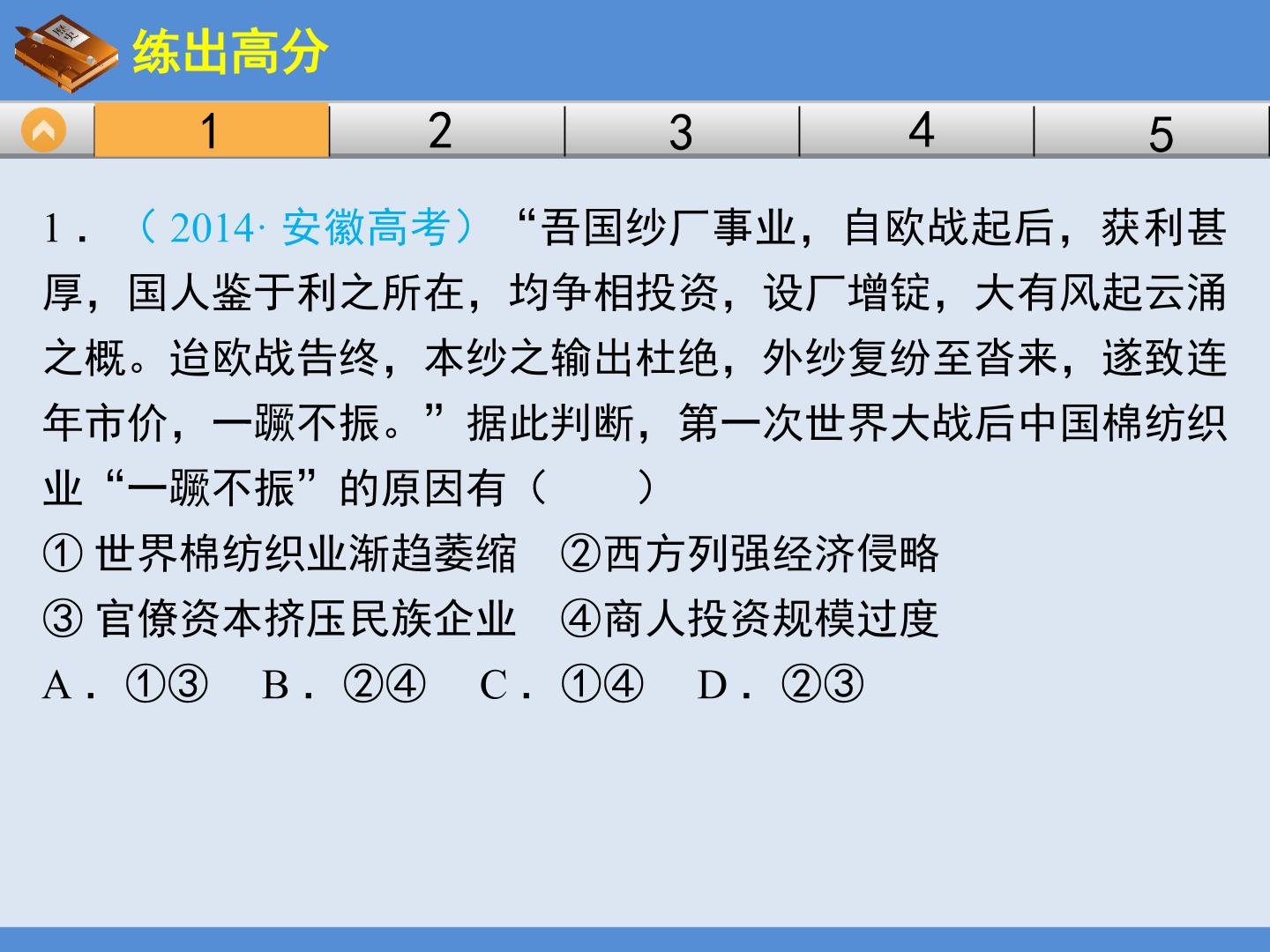 练出高分

1 2 3 4 5

1．（2014· 安徽高考）“吾国纱厂事业，自欧战起后，获利甚厚，国人鉴于利之所在，均争相投资，设厂增锭，大有风起云涌之概。迨欧战告终，本纱之输出杜绝，外纱复纷至沓来，遂致连年市价，一蹶不振。”据此判断，第一次世界大战后中国棉纺织业“一蹶不振”的原因有（　　）

① 世界棉纺织业渐趋萎缩　②西方列强经济侵略

③ 官僚资本挤压民族企业　④商人投资规模过度

A．①③　B．②④　C．①④　D．②③